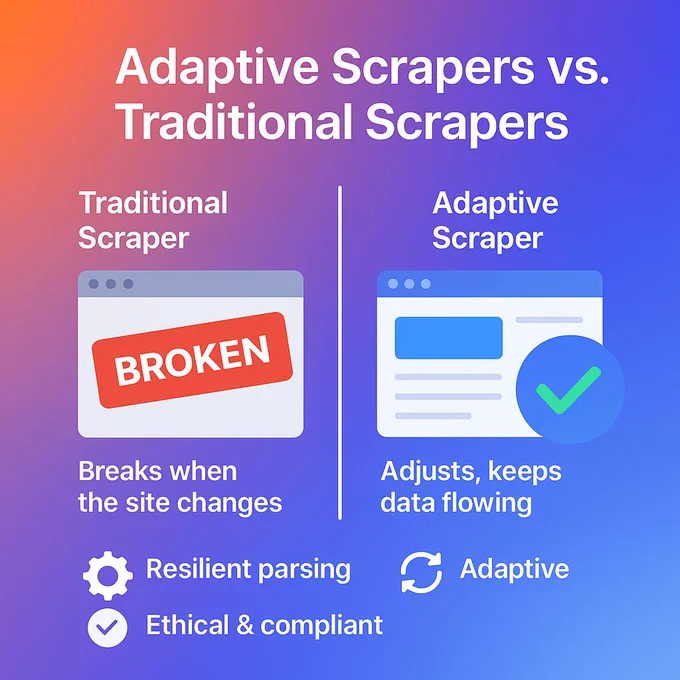 Adaptive Scrapers vs. Traditional Scrapers

Traditional Scraper

BROKEN

Breaks when the site changes

Adaptive Scraper

Adjusts, keeps data flowing

Resilient parsing

Adaptive

Ethical & compliant